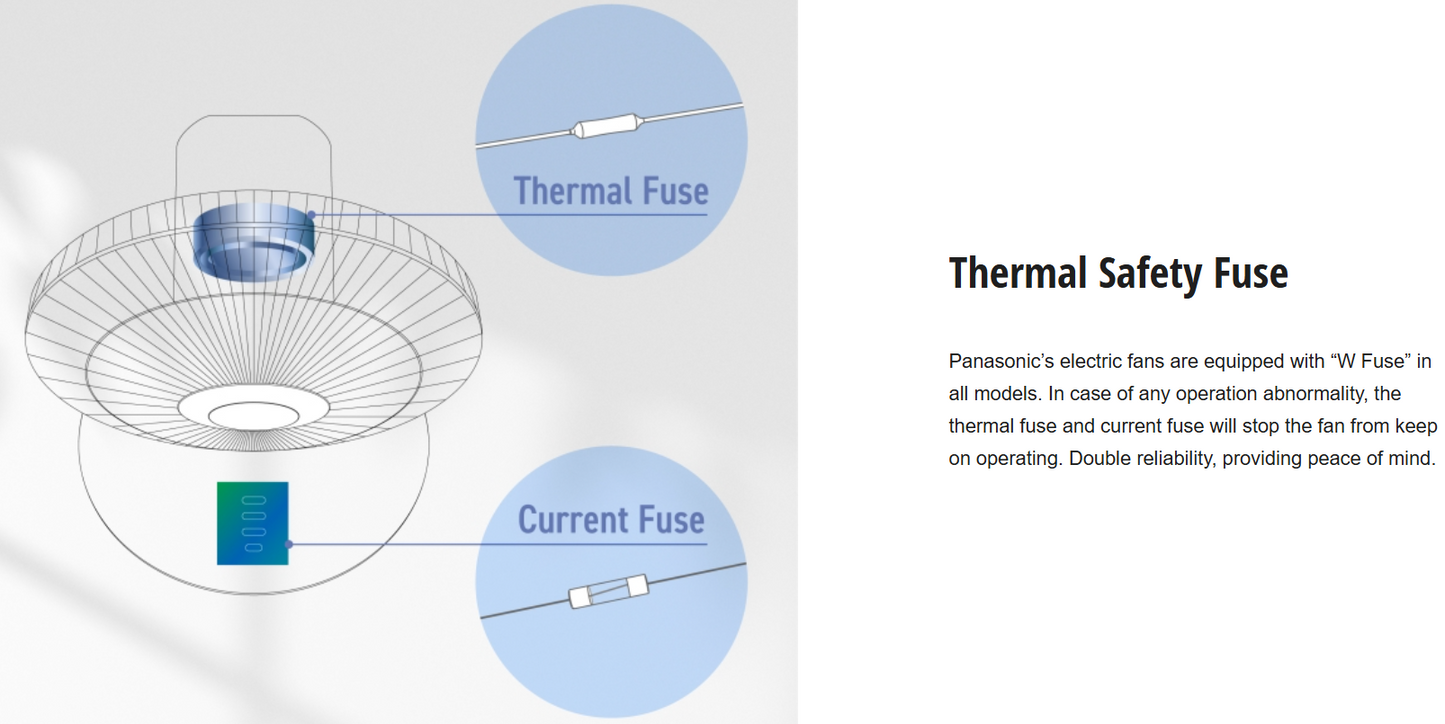 Thermal Fuse

Current Fuse

Thermal Safety Fuse

Panasonic's electric fans are equipped with "W Fuse" in all models. In case of any operation abnormality, the thermal fuse and current fuse will stop the fan from keep on operating. Double reliability, providing peace of mind.